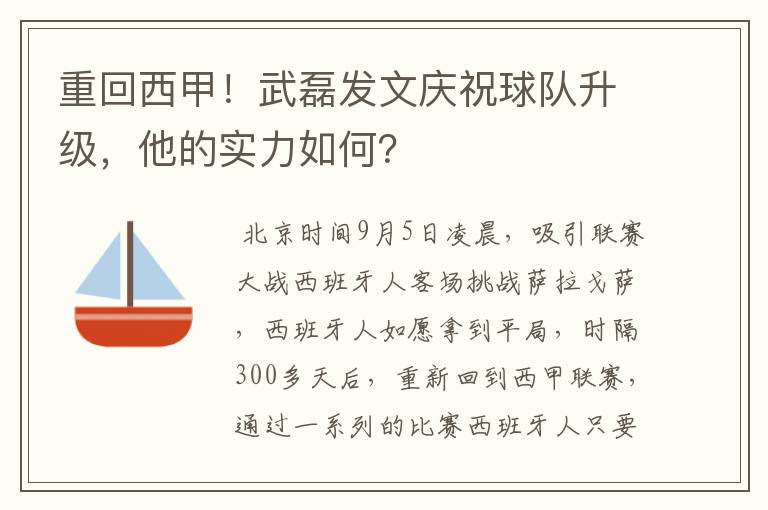 重回西甲！武磊发文庆祝球队升级，他的实力如何？

北京时间9月5日凌晨，吸引联赛大战西班牙人客场挑战萨拉戈萨，西班牙人如愿拿到平局，时隔300多天后，重新回到西甲联赛，通过一系列的比赛西班牙人只要